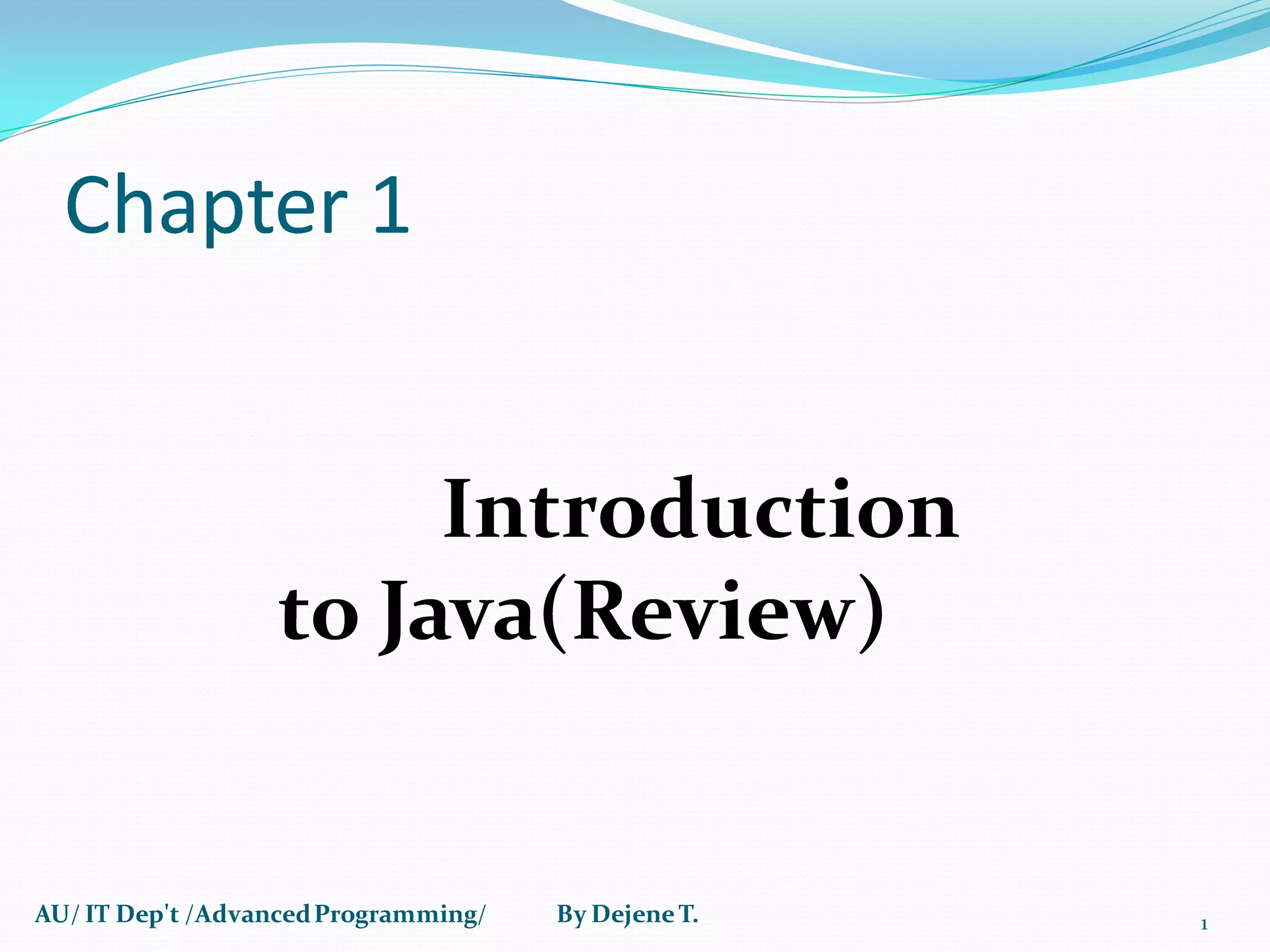 Chapter 1

Introduction to Java(Review)

AU/ IT Dep't /Advanced Programming/ By Dejene T.

1